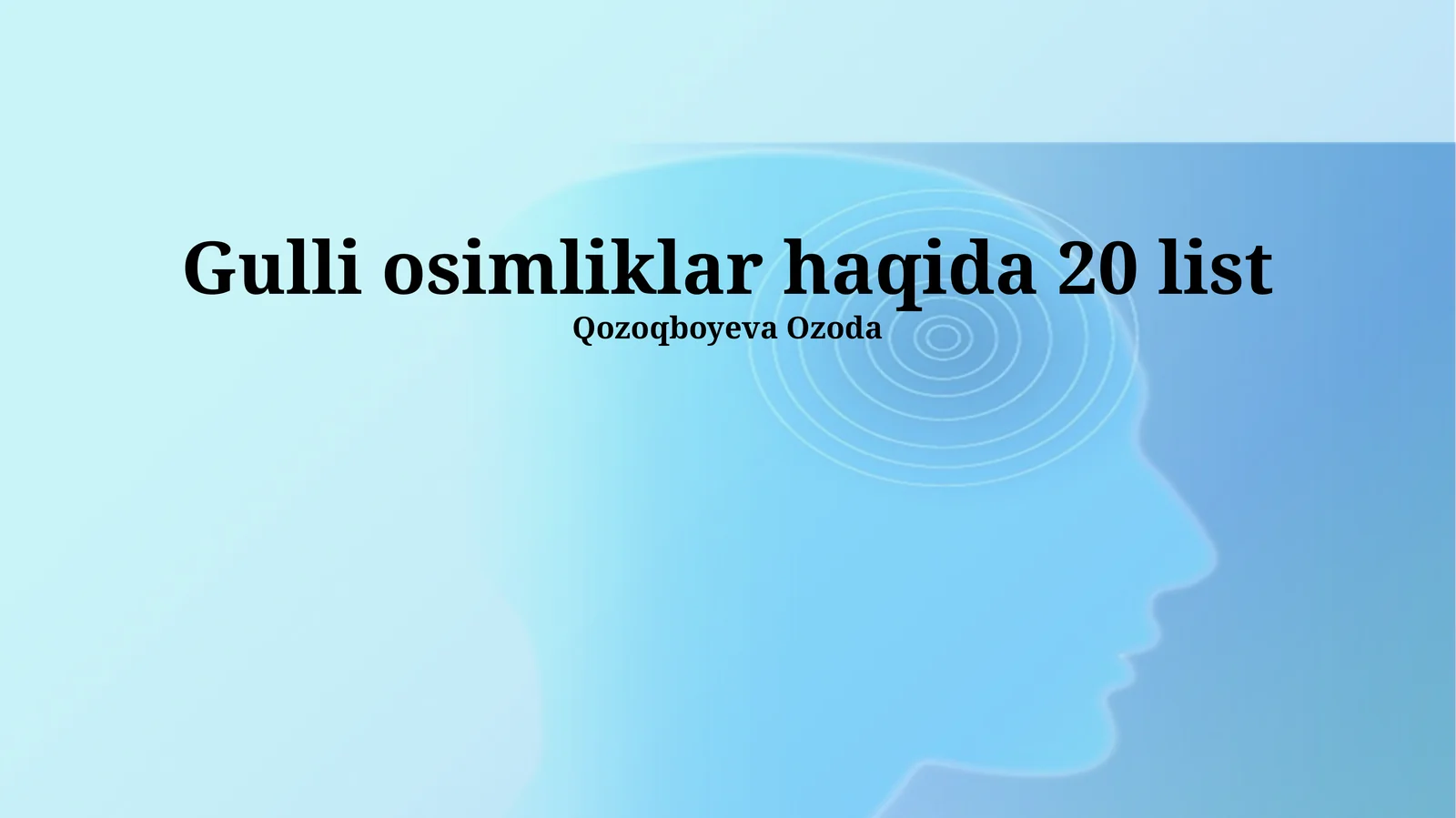 Gulli osimliklar haqida 20 list
Qozoqboyeva Ozoda